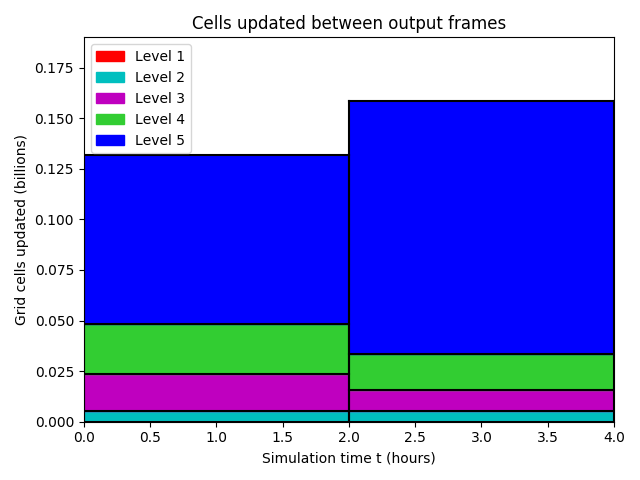 Cells updated between output frames

Level 1
Level 2
Level 3
Level 4
Level 5

Grid cells updated (billions)

0.175
0.150
0.125
0.100
0.075
0.050
0.025
0.000

0.0
0.5
1.0
1.5
2.0
2.5
3.0
3.5
4.0

Simulation time t (hours)